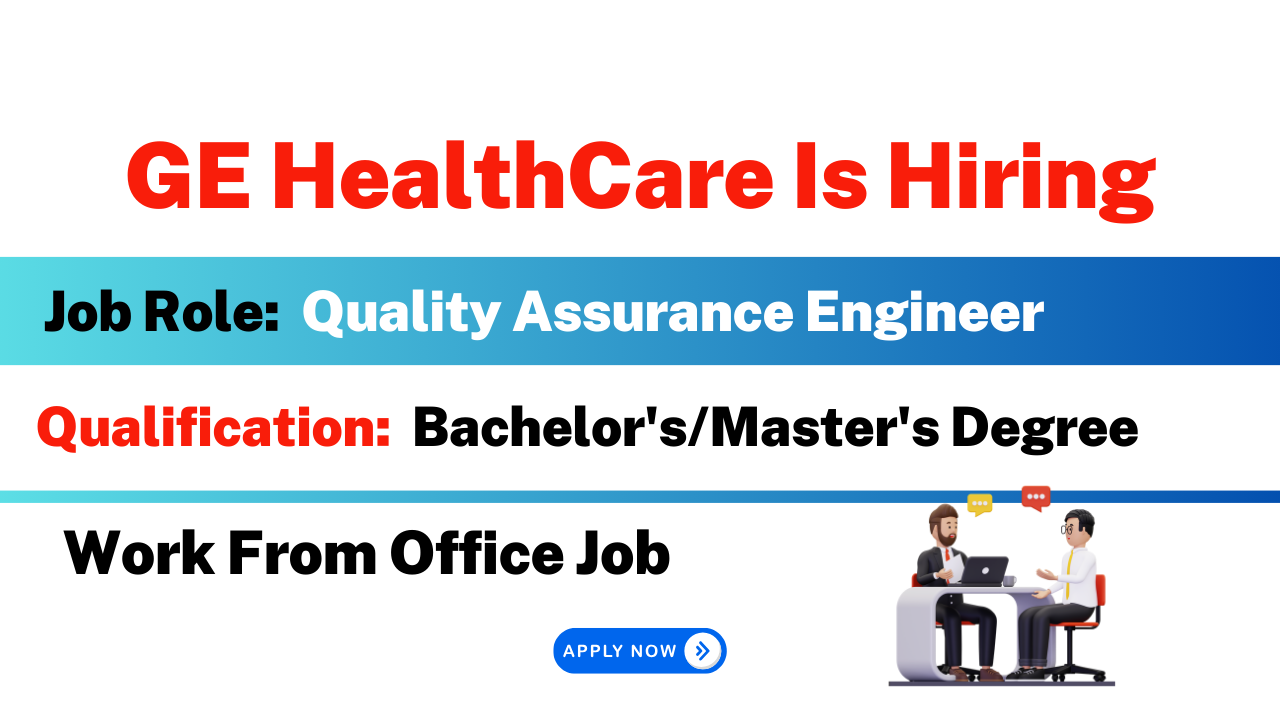 GE HealthCare Is Hiring

Job Role: Quality Assurance Engineer

Qualification: Bachelor's/Master's Degree

Work From Office Job

APPLY NOW